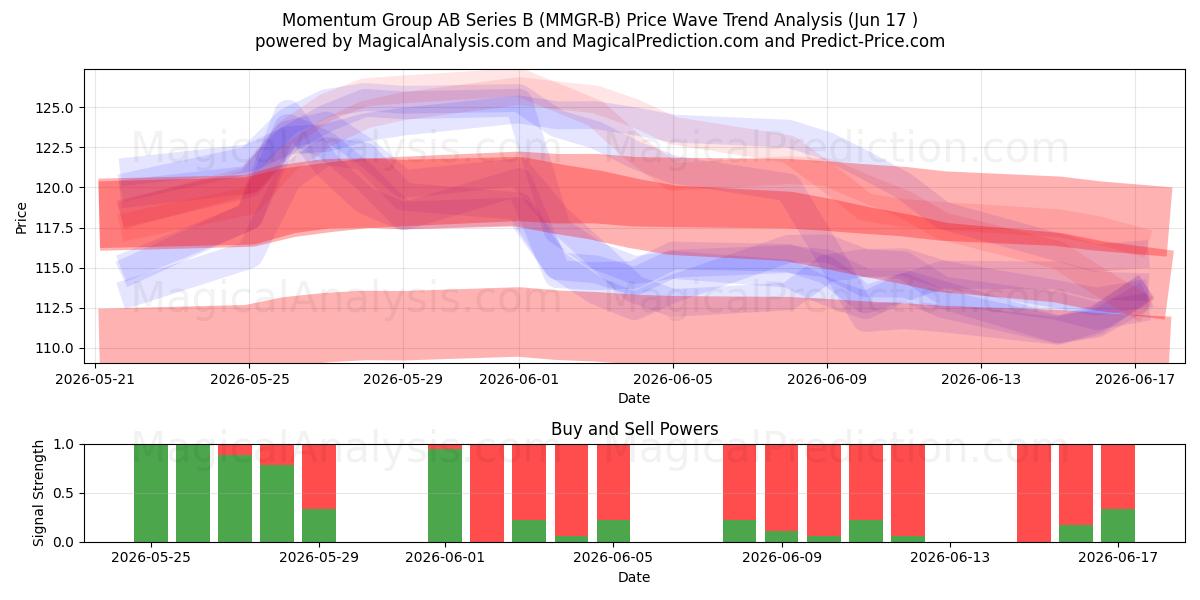 Momentum Group AB Series B (MMGR-B) Price Wave Trend Analysis (Jun 17 )
powered by MagicalAnalysis.com and MagicalPrediction.com and Predict-Price.com

MagicalAnalysis.com MagicalPrediction.com
MagicalAnalysis.com MagicalPrediction.com

Price
125.0
122.5
120.0
117.5
115.0
112.5
110.0

2026-05-21 2026-05-25 2026-05-29 2026-06-01 2026-06-05 2026-06-09 2026-06-13 2026-06-17
Date

Buy and Sell Powers

MagicalAnalysis.com MagicalPrediction.com

Signal Strength
1.0
0.5
0.0

2026-05-25 2026-05-29 2026-06-01 2026-06-05 2026-06-09 2026-06-13 2026-06-17
Date